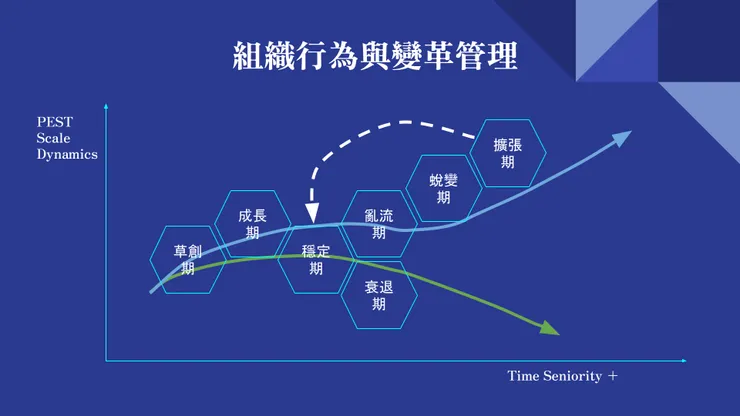 組織行為與變革管理

PEST
Scale
Dynamics

草創期

成長期

穩定期

亂流期

衰退期

蛻變期

擴張期

Time Seniority +